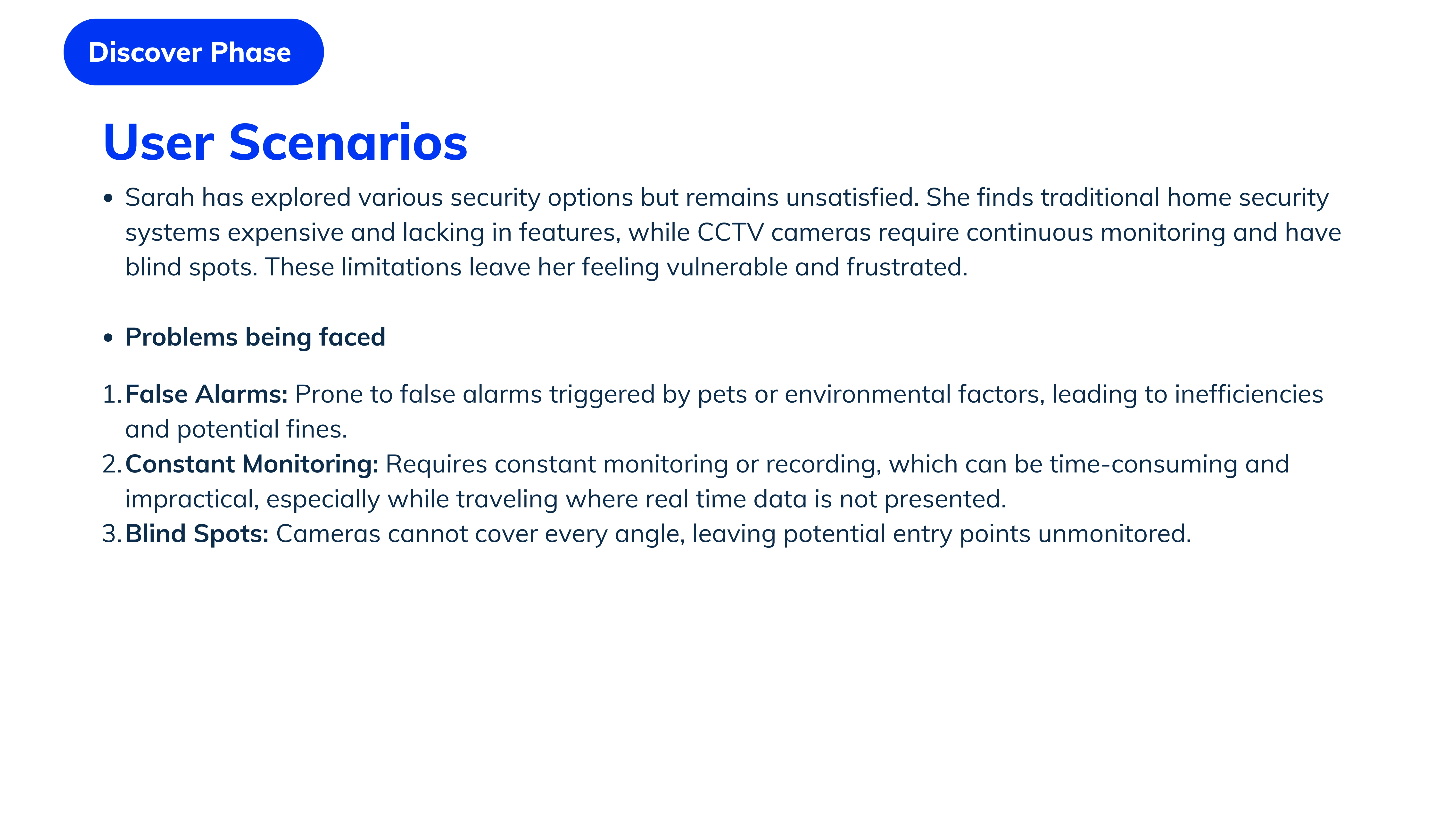 Discover Phase

User Scenarios

• Sarah has explored various security options but remains unsatisfied. She finds traditional home security systems expensive and lacking in features, while CCTV cameras require continuous monitoring and have blind spots. These limitations leave her feeling vulnerable and frustrated.

• Problems being faced

1. False Alarms: Prone to false alarms triggered by pets or environmental factors, leading to inefficiencies and potential fines.
2. Constant Monitoring: Requires constant monitoring or recording, which can be time-consuming and impractical, especially while traveling where real time data is not presented.
3. Blind Spots: Cameras cannot cover every angle, leaving potential entry points unmonitored.